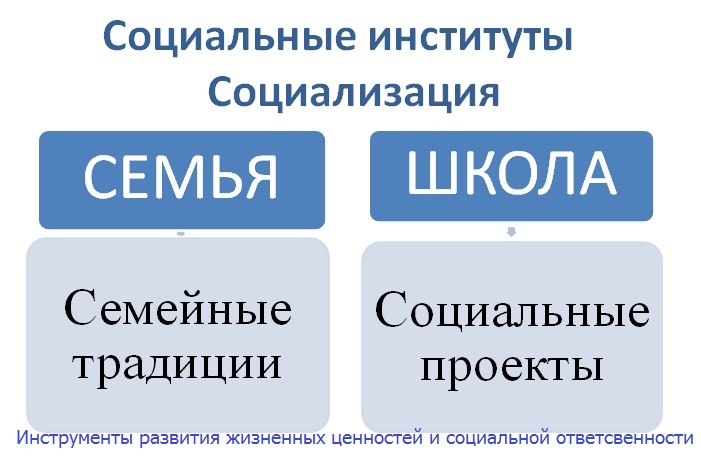 Социальные институты
Социализация

СЕМЬЯ

Семейные традиции

ШКОЛА

Социальные проекты

Инструменты развития жизненных ценностей и социальной ответсвенности